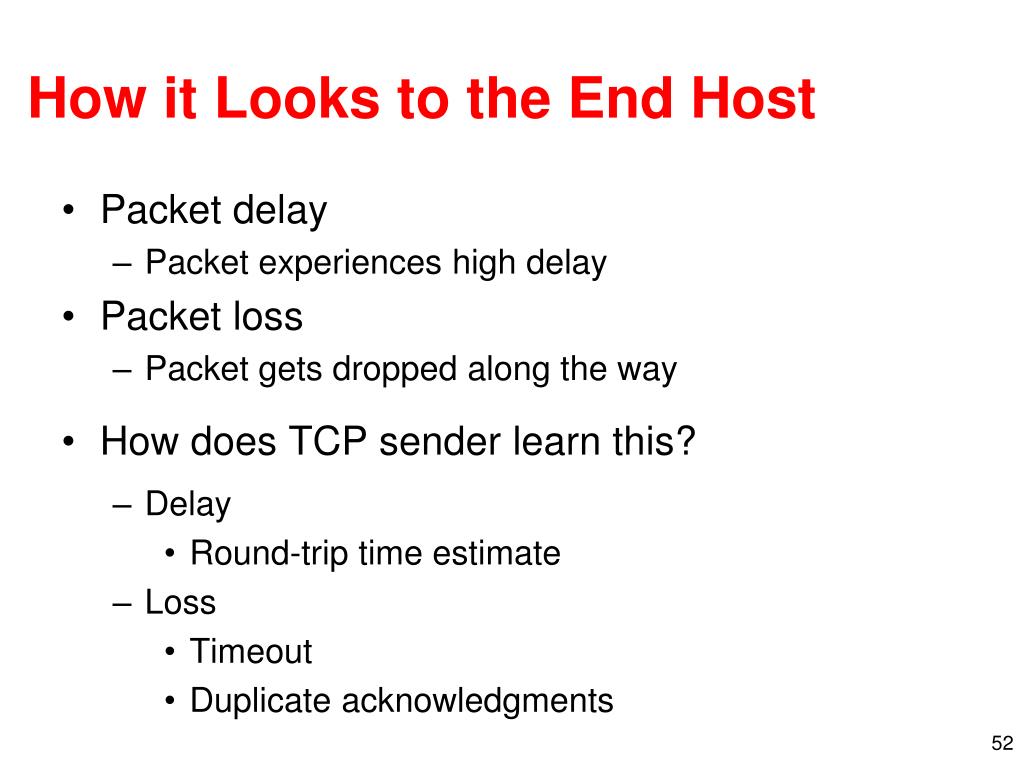 How it Looks to the End Host

• Packet delay
– Packet experiences high delay
• Packet loss
– Packet gets dropped along the way

• How does TCP sender learn this?
– Delay
• Round-trip time estimate
– Loss
• Timeout
• Duplicate acknowledgments

52